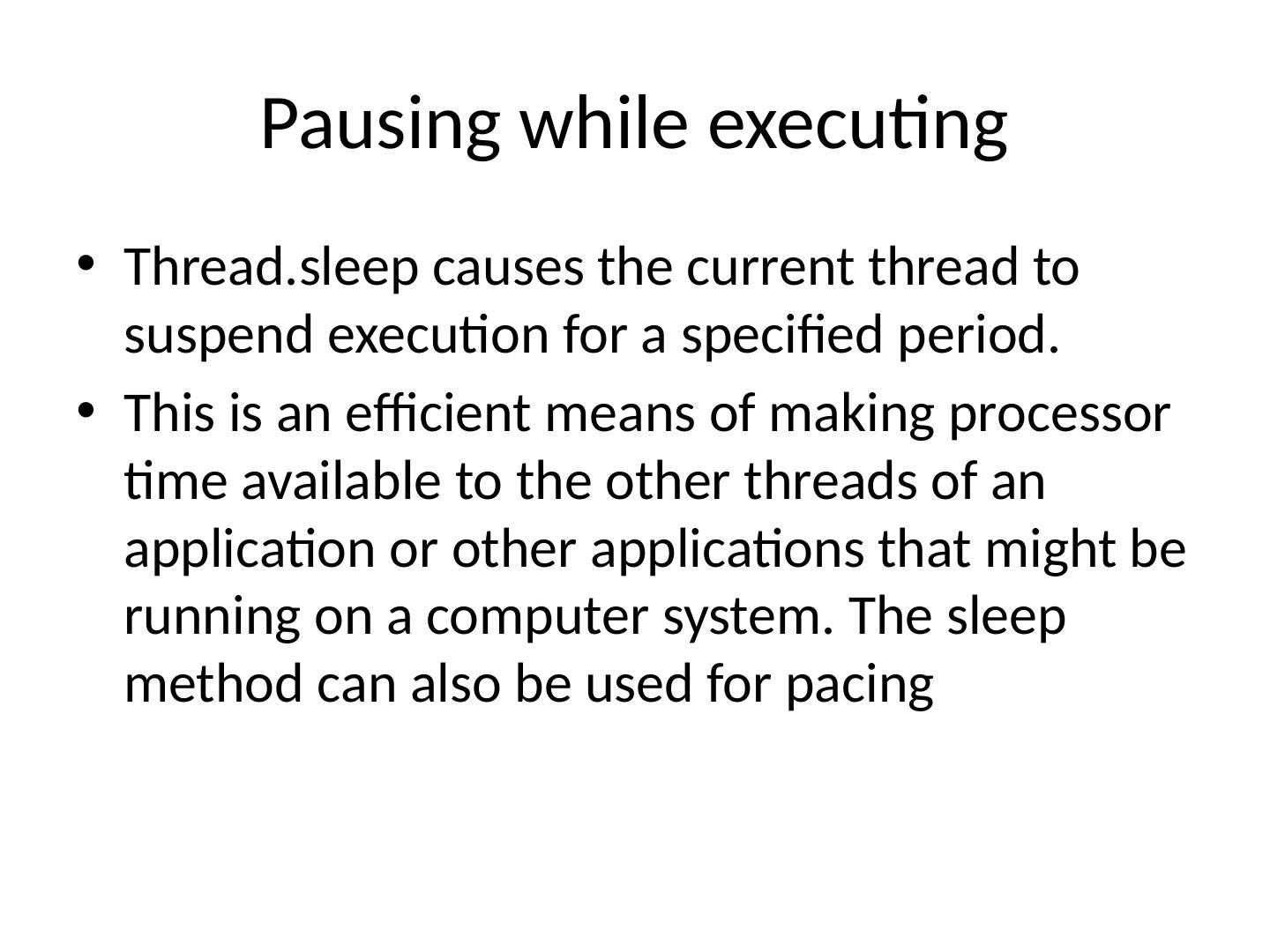 Pausing while executing

• Thread.sleep causes the current thread to suspend execution for a specified period.

• This is an efficient means of making processor time available to the other threads of an application or other applications that might be running on a computer system. The sleep method can also be used for pacing